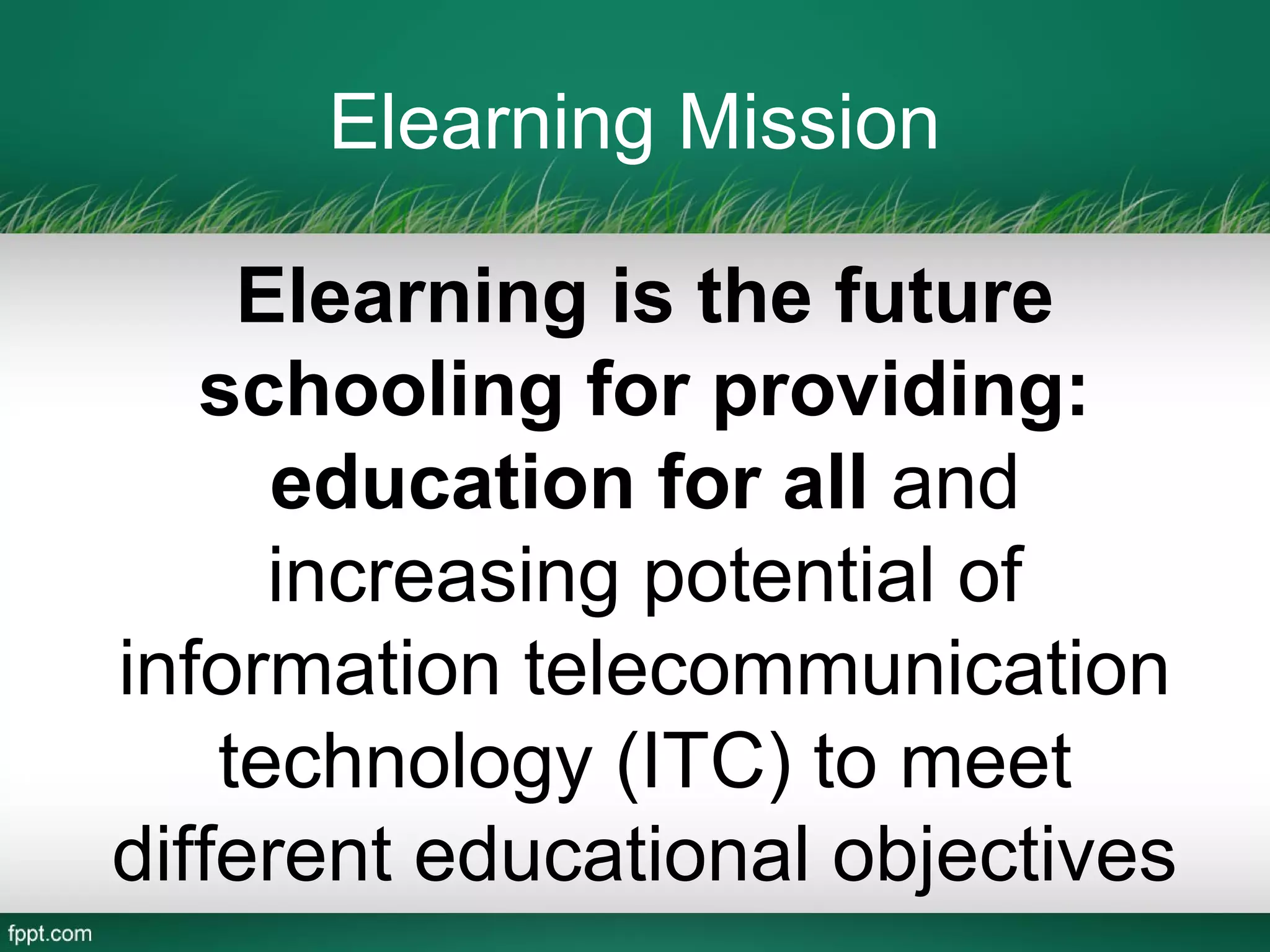 Elearning Mission

Elearning is the future schooling for providing: education for all and increasing potential of information telecommunication technology (ITC) to meet different educational objectives

fppt.com